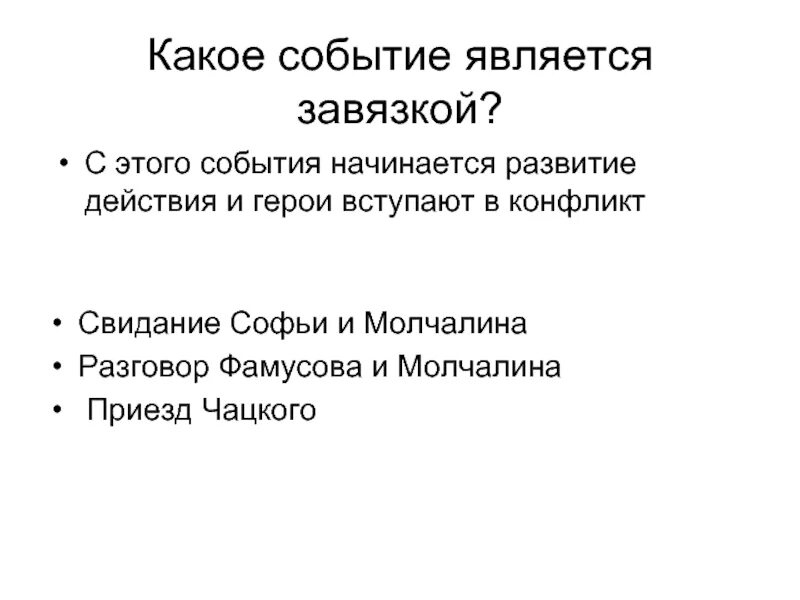 Какое событие является завязкой?

• С этого события начинается развитие действия и герои вступают в конфликт

• Свидание Софьи и Молчалина
• Разговор Фамусова и Молчалина
• Приезд Чацкого